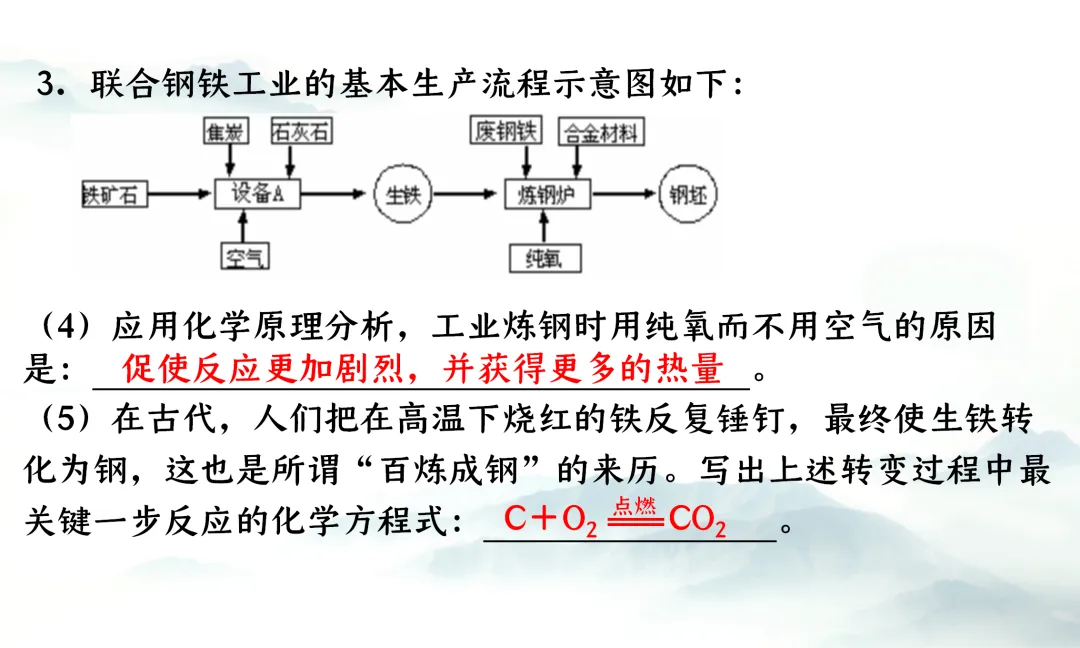 3．联合钢铁工业的基本生产流程示意图如下：

焦炭 石灰石 废钢铁 合金材料
铁矿石 设备A 生铁 炼钢炉 钢坯
空气 纯氧

（4）应用化学原理分析，工业炼钢时用纯氧而不用空气的原因是：促使反应更加剧烈，并获得更多的热量。

（5）在古代，人们把在高温下烧红的铁反复锤钉，最终使生铁转化为钢，这也是所谓“百炼成钢”的来历。写出上述转变过程中最关键一步反应的化学方程式：$C+O_2 \xlongequal{点燃} CO_2$。